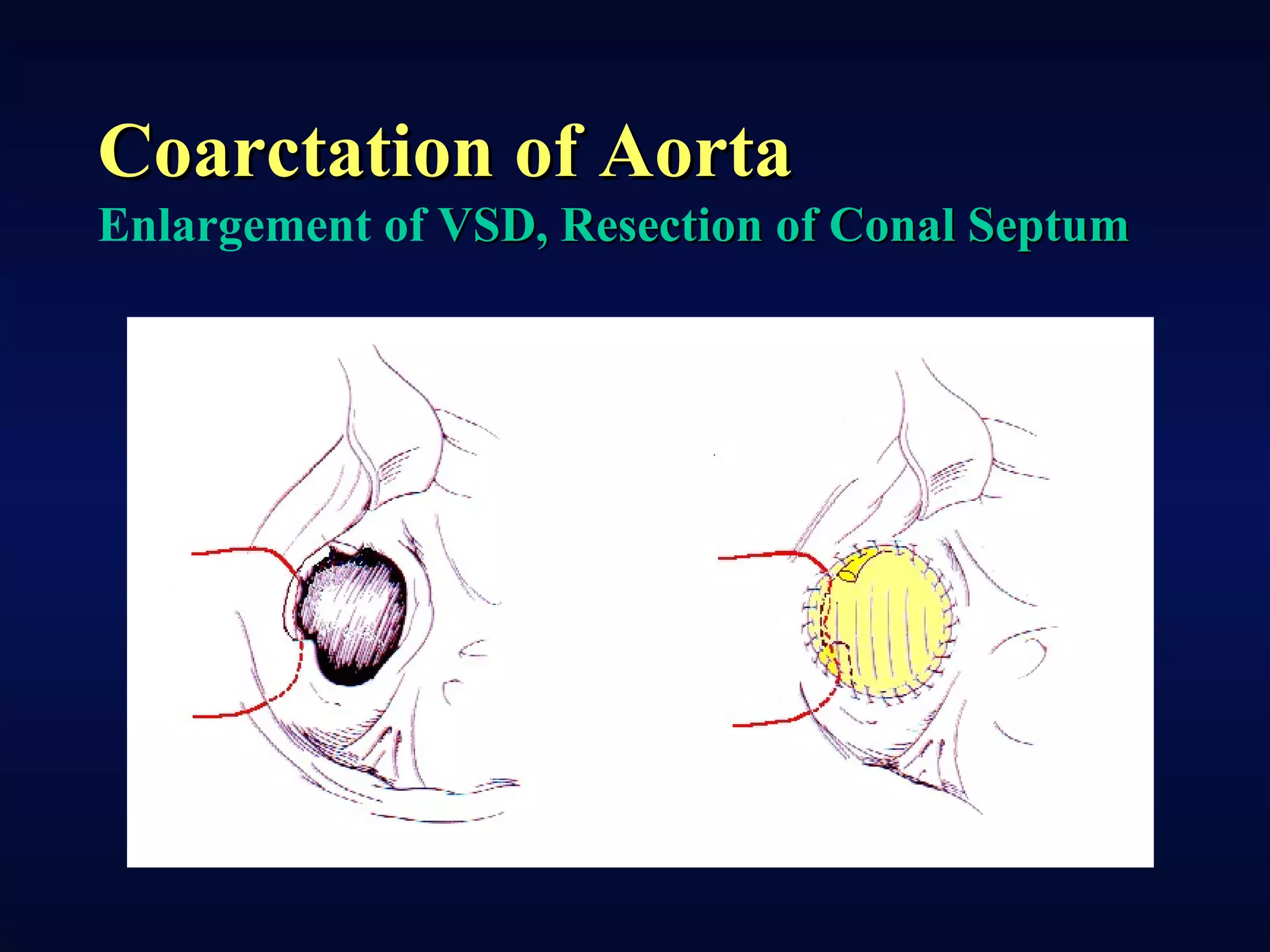 Coarctation of Aorta
Enlargement of VSD, Resection of Conal Septum